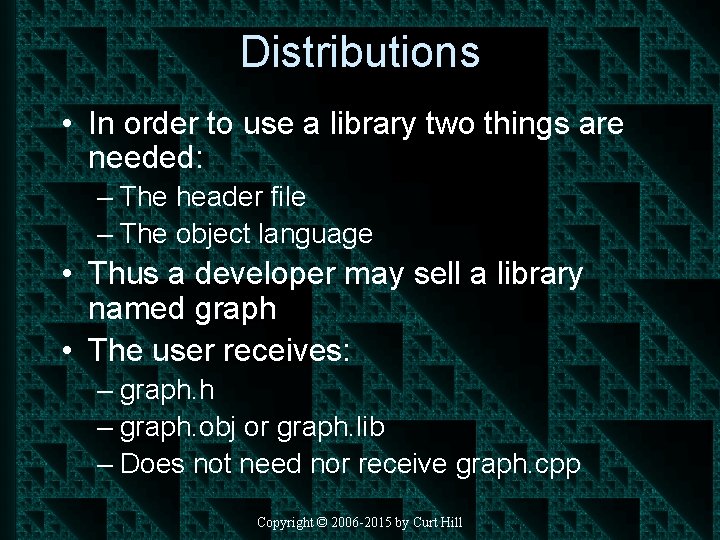 Distributions

• In order to use a library two things are needed:
– The header file
– The object language
• Thus a developer may sell a library named graph
• The user receives:
– graph.h
– graph.obj or graph.lib
– Does not need nor receive graph.cpp

Copyright © 2006-2015 by Curt Hill